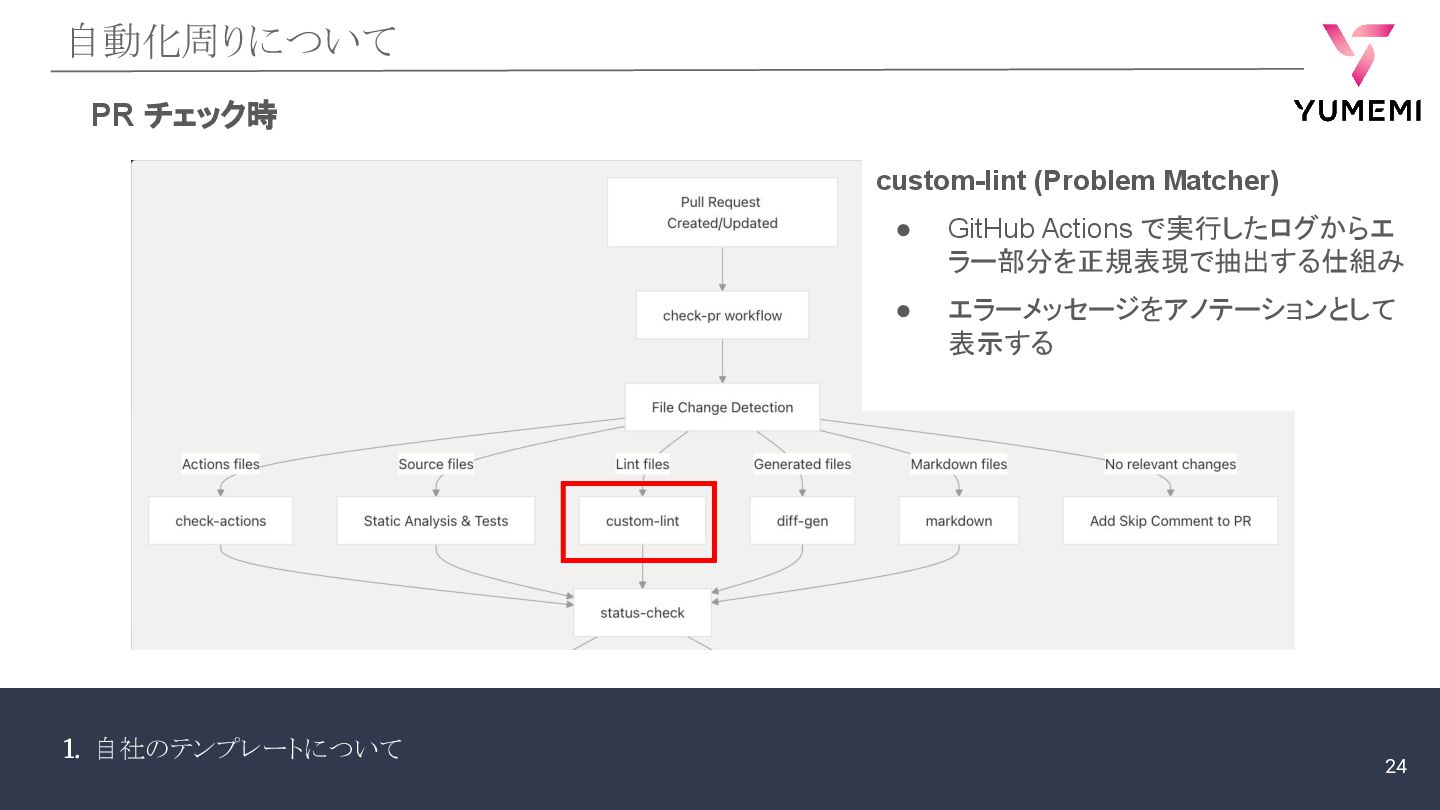 自動化周りについて

YUMEMI

PR チェック時

Pull Request Created/Updated

check-pr workflow

File Change Detection

Actions files

Source files

Lint files

Generated files

Markdown files

No relevant changes

check-actions

Static Analysis & Tests

custom-lint

diff-gen

markdown

Add Skip Comment to PR

status-check

custom-lint (Problem Matcher)

● GitHub Actions で実行したログからエラー部分を正規表現で抽出する仕組み

● エラーメッセージをアノテーションとして表示する

1. 自社のテンプレートについて

24